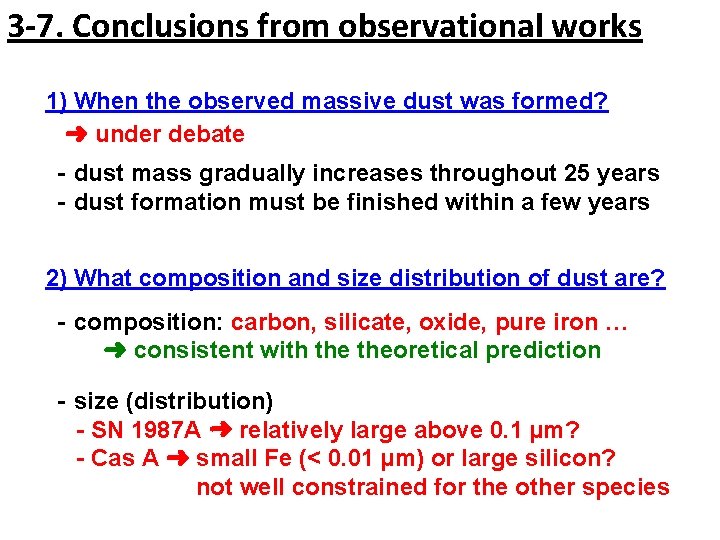 3-7. Conclusions from observational works

1) When the observed massive dust was formed?
➜ under debate

- dust mass gradually increases throughout 25 years
- dust formation must be finished within a few years

2) What composition and size distribution of dust are?

- composition: carbon, silicate, oxide, pure iron …
➜ consistent with the theoretical prediction

- size (distribution)
- SN 1987A ➜ relatively large above 0.1 μm?
- Cas A ➜ small Fe (< 0.01 μm) or large silicon?
not well constrained for the other species